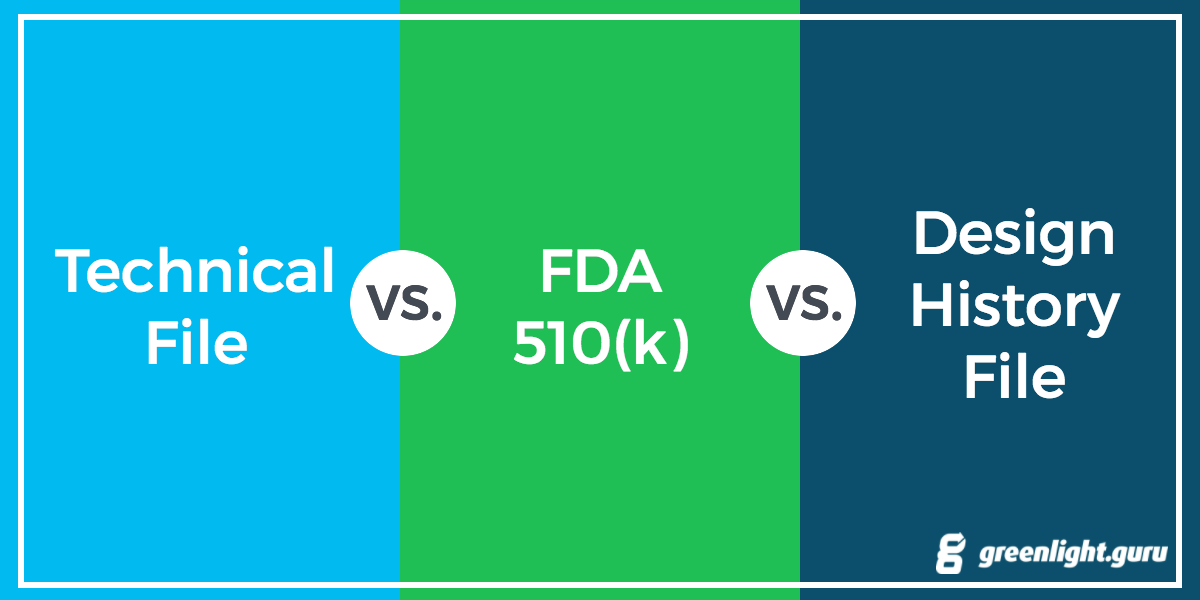 Technical File

VS.

FDA 510(k)

VS.

Design History File

greenlight.guru